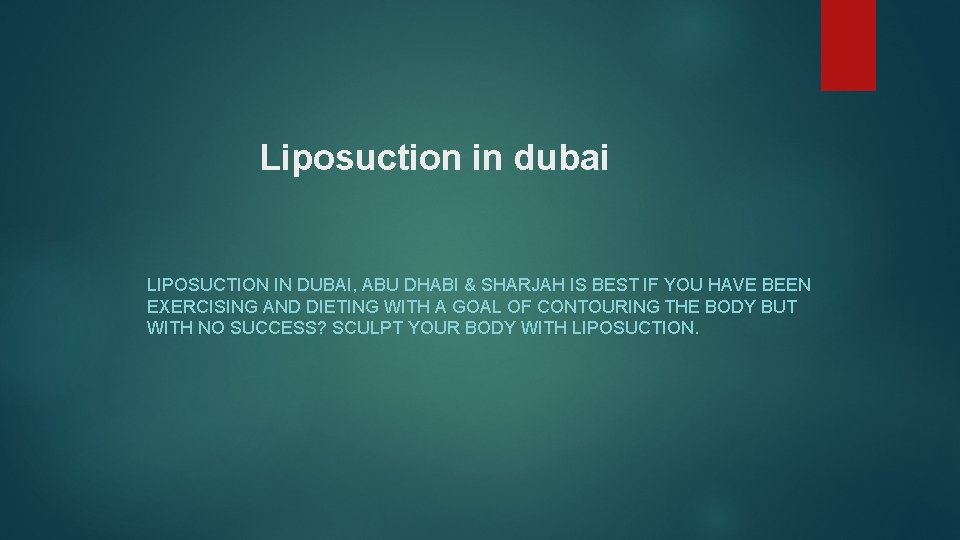 Liposuction in dubai

LIPOSUCTION IN DUBAI, ABU DHABI & SHARJAH IS BEST IF YOU HAVE BEEN EXERCISING AND DIETING WITH A GOAL OF CONTOURING THE BODY BUT WITH NO SUCCESS? SCULPT YOUR BODY WITH LIPOSUCTION.